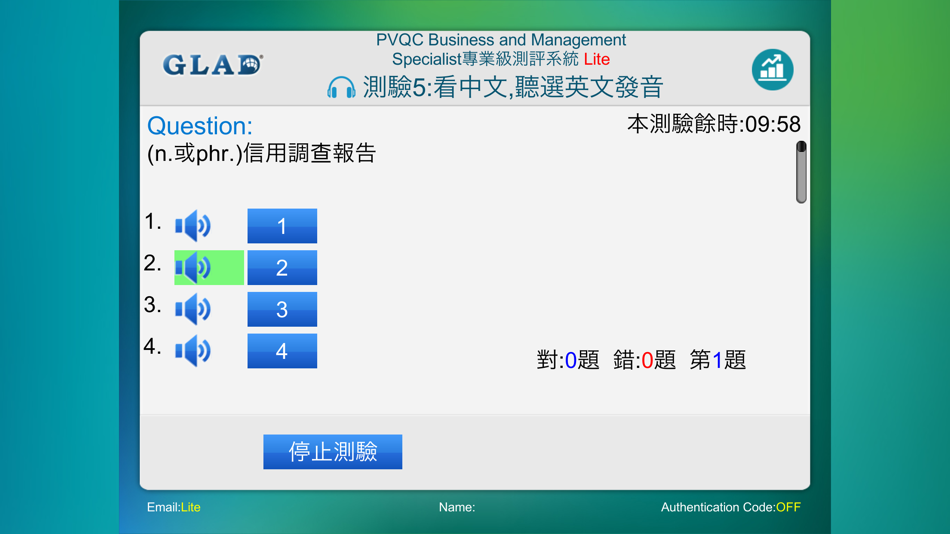 GLAD

PVQC Business and Management Specialist專業級測評系統 Lite

測驗5:看中文,聽選英文發音

Question:

本測驗餘時:09:58

(n.或phr.)信用調查報告

1. 1
2. 2
3. 3
4. 4

對:0題 錯:0題 第1題

停止測驗

Email:Lite

Name:

Authentication Code:OFF